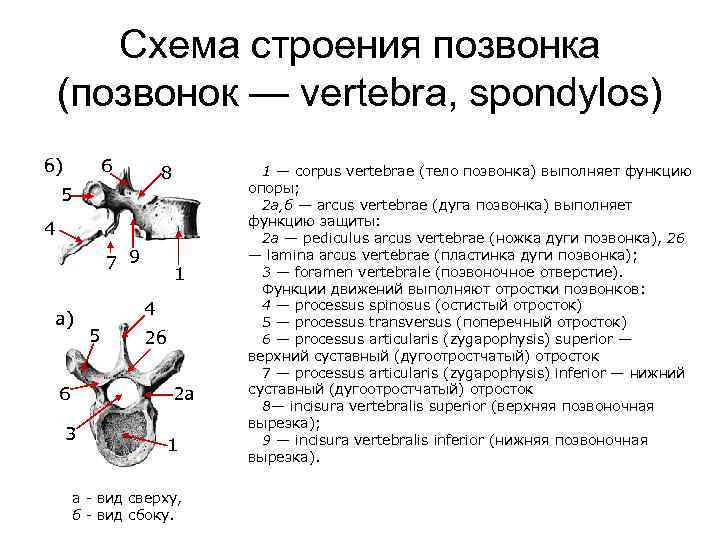 Схема строения позвонка (позвонок — vertebra, spondylos)

б) 6 8 5 4 7 9 1

а) 4 5 2б 6 2а 3 1

а - вид сверху,
б - вид сбоку.

1 — corpus vertebrae (тело позвонка) выполняет функцию опоры;
2а,б — arcus vertebrae (дуга позвонка) выполняет функцию защиты:
2а — pediculus arcus vertebrae (ножка дуги позвонка), 2б — lamina arcus vertebrae (пластинка дуги позвонка);
3 — foramen vertebrale (позвоночное отверстие).
Функции движений выполняют отростки позвонков:
4 — processus spinosus (остистый отросток)
5 — processus transversus (поперечный отросток)
6 — processus articularis (zygapophysis) superior — верхний суставный (дугоотростчатый) отросток
7 — processus articularis (zygapophysis) inferior — нижний суставный (дугоотростчатый) отросток
8— incisura vertebralis superior (верхняя позвоночная вырезка);
9 — incisura vertebralis inferior (нижняя позвоночная вырезка).